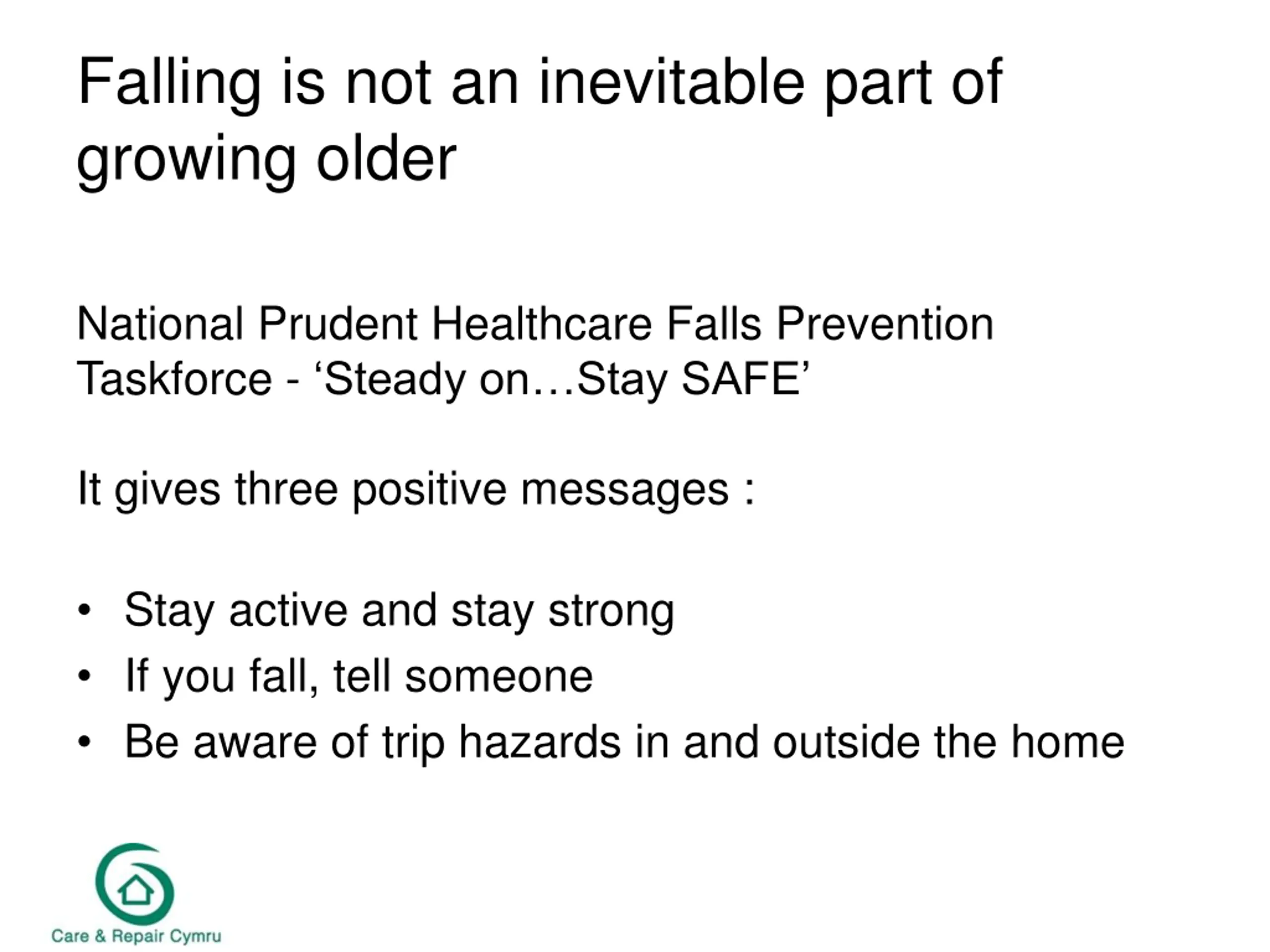 Falling is not an inevitable part of growing older

National Prudent Healthcare Falls Prevention Taskforce - ‘Steady on…Stay SAFE’

It gives three positive messages :

• Stay active and stay strong
• If you fall, tell someone
• Be aware of trip hazards in and outside the home

Care & Repair Cymru